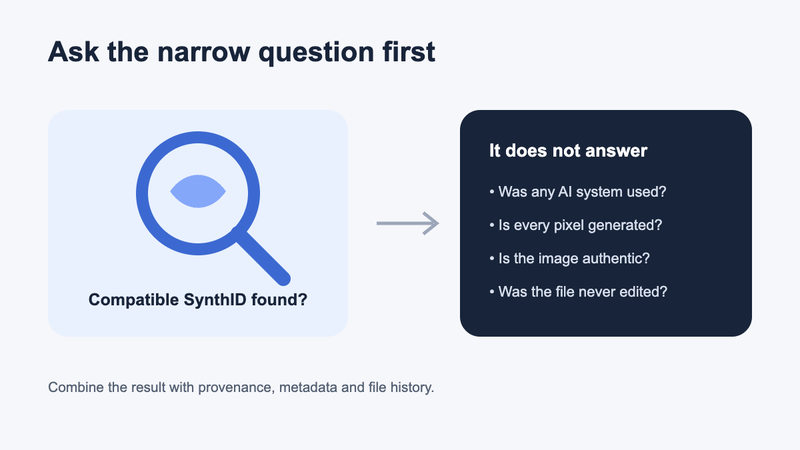 Ask the narrow question first

Compatible SynthID found?

It does not answer

• Was any AI system used?

• Is every pixel generated?

• Is the image authentic?

• Was the file never edited?

Combine the result with provenance, metadata and file history.